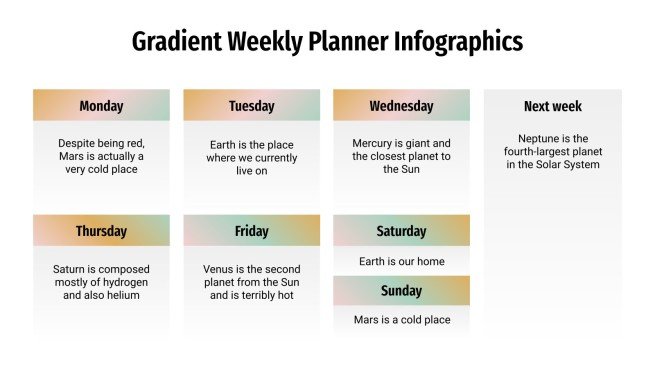 Gradient Weekly Planner Infographics

Monday

Despite being red, Mars is actually a very cold place

Tuesday

Earth is the place where we currently live on

Wednesday

Mercury is giant and the closest planet to the Sun

Next week

Neptune is the fourth-largest planet in the Solar System

Thursday

Saturn is composed mostly of hydrogen and also helium

Friday

Venus is the second planet from the Sun and is terribly hot

Saturday

Earth is our home

Sunday

Mars is a cold place